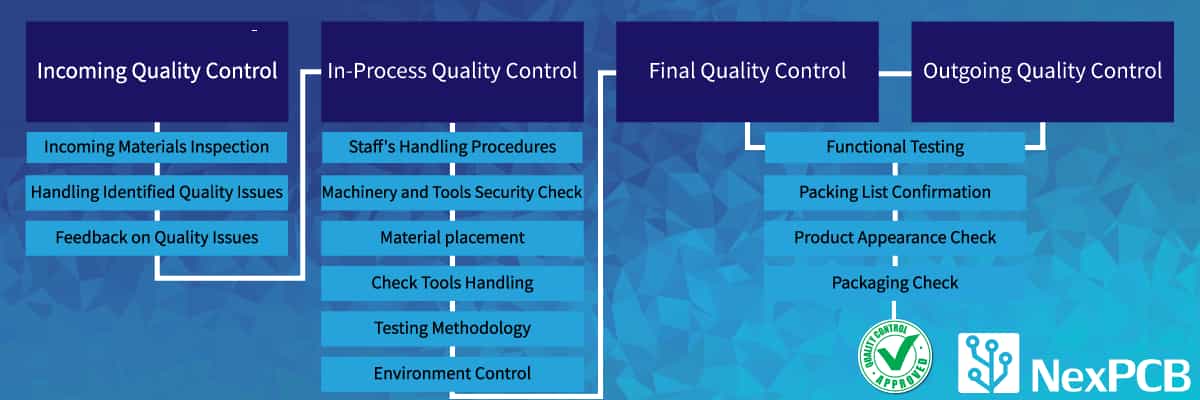 Incoming Quality Control

Incoming Materials Inspection

Handling Identified Quality Issues

Feedback on Quality Issues

In-Process Quality Control

Staff's Handling Procedures

Machinery and Tools Security Check

Material placement

Check Tools Handling

Testing Methodology

Environment Control

Final Quality Control

Outgoing Quality Control

Functional Testing

Packing List Confirmation

Product Appearance Check

Packaging Check

QUALITY CONTROL APPROVED

NexPCB